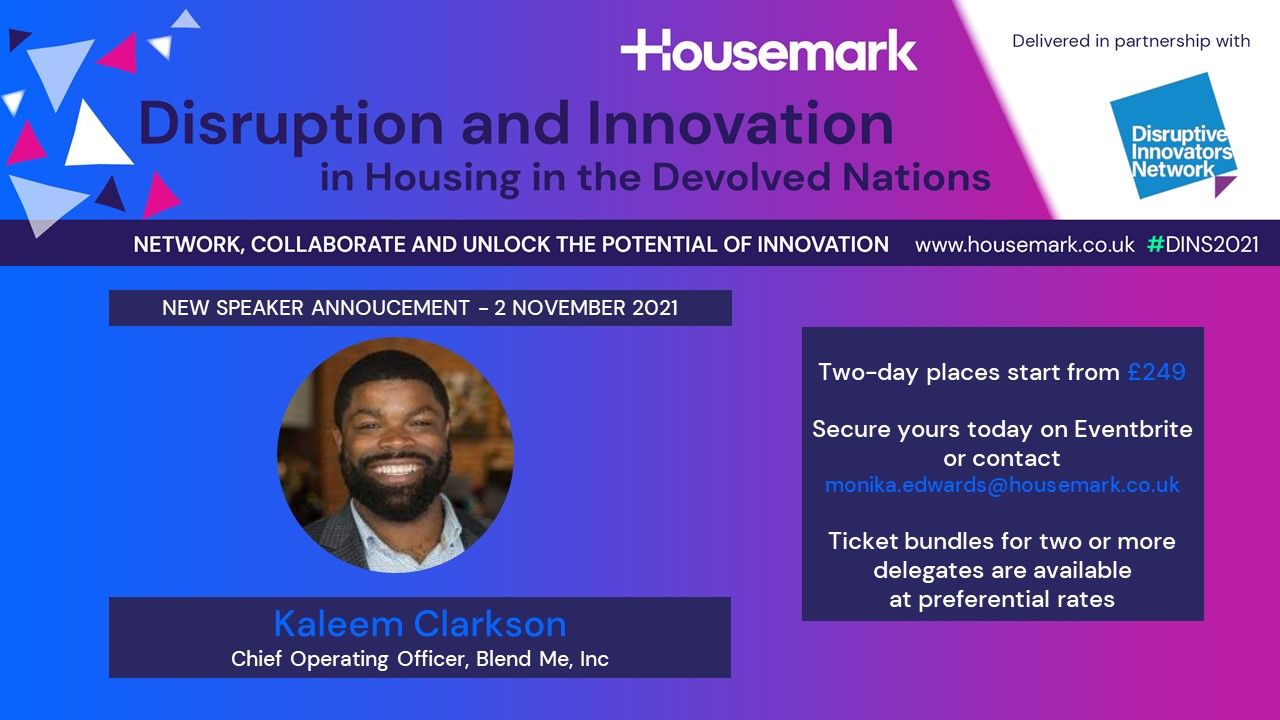 Housemark

Delivered in partnership with

Disruptive Innovators Network

Disruption and Innovation in Housing in the Devolved Nations

NETWORK, COLLABORATE AND UNLOCK THE POTENTIAL OF INNOVATION www.housemark.co.uk #DINS2021

NEW SPEAKER ANNOUCEMENT - 2 NOVEMBER 2021

Kaleem Clarkson
Chief Operating Officer, Blend Me, Inc

Two-day places start from £249

Secure yours today on Eventbrite or contact monika.edwards@housemark.co.uk

Ticket bundles for two or more delegates are available at preferential rates